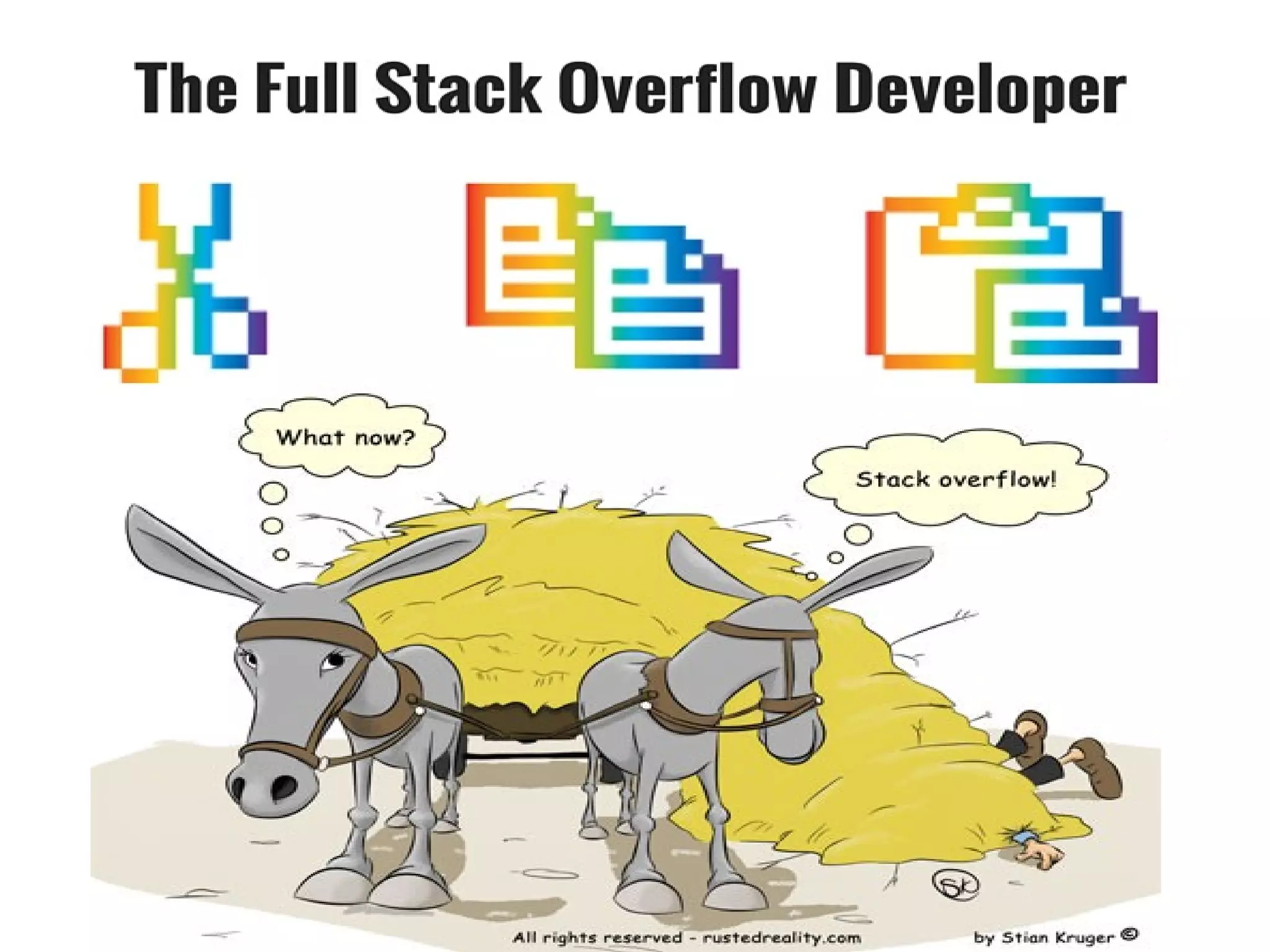 The Full Stack Overflow Developer

What now?

Stack overflow!

SK

All rights reserved - rustedreality.com

by Stian Kruger ©